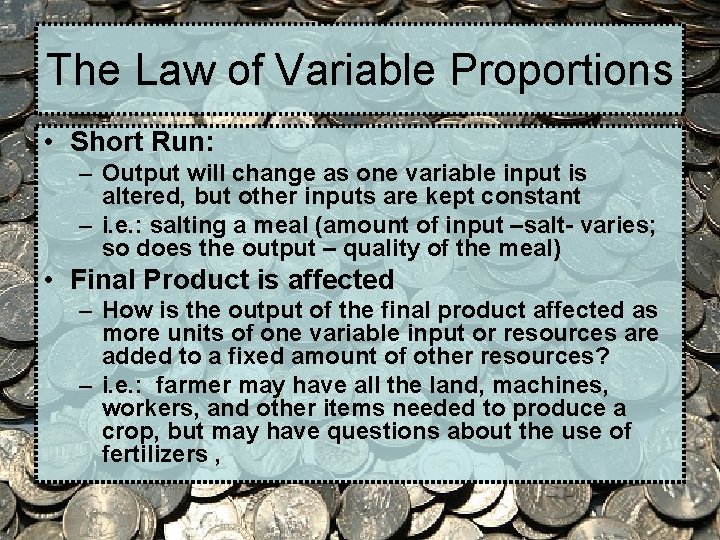 The Law of Variable Proportions

• Short Run:
– Output will change as one variable input is altered, but other inputs are kept constant
– i.e.: salting a meal (amount of input –salt- varies; so does the output – quality of the meal)
• Final Product is affected
– How is the output of the final product affected as more units of one variable input or resources are added to a fixed amount of other resources?
– i.e.: farmer may have all the land, machines, workers, and other items needed to produce a crop, but may have questions about the use of fertilizers ,